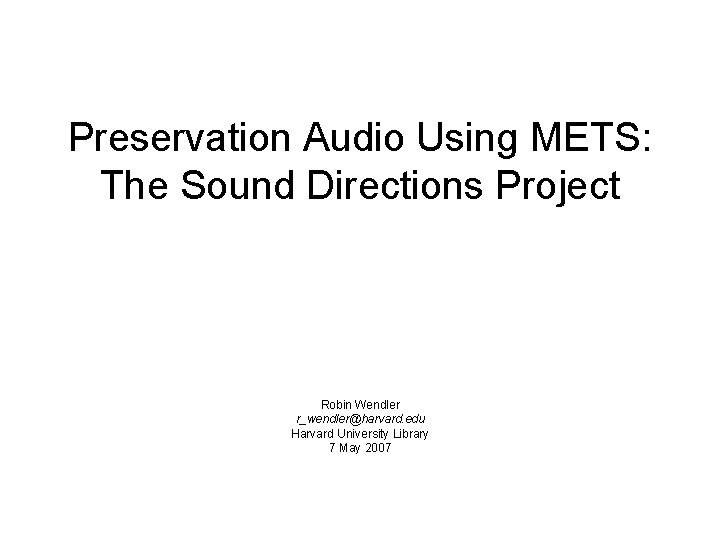 Preservation Audio Using METS:
The Sound Directions Project

Robin Wendler
r_wendler@harvard.edu
Harvard University Library
7 May 2007